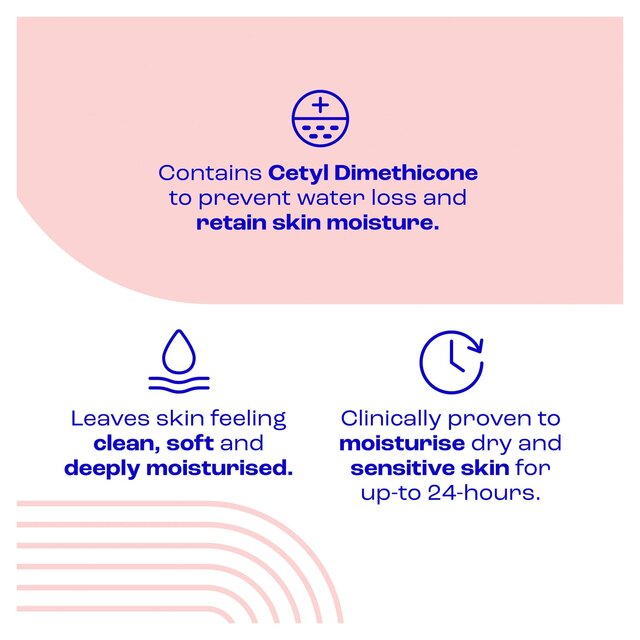 Contains Cetyl Dimethicone to prevent water loss and retain skin moisture.

Leaves skin feeling clean, soft and deeply moisturised.

Clinically proven to moisturise dry and sensitive skin for up-to 24-hours.